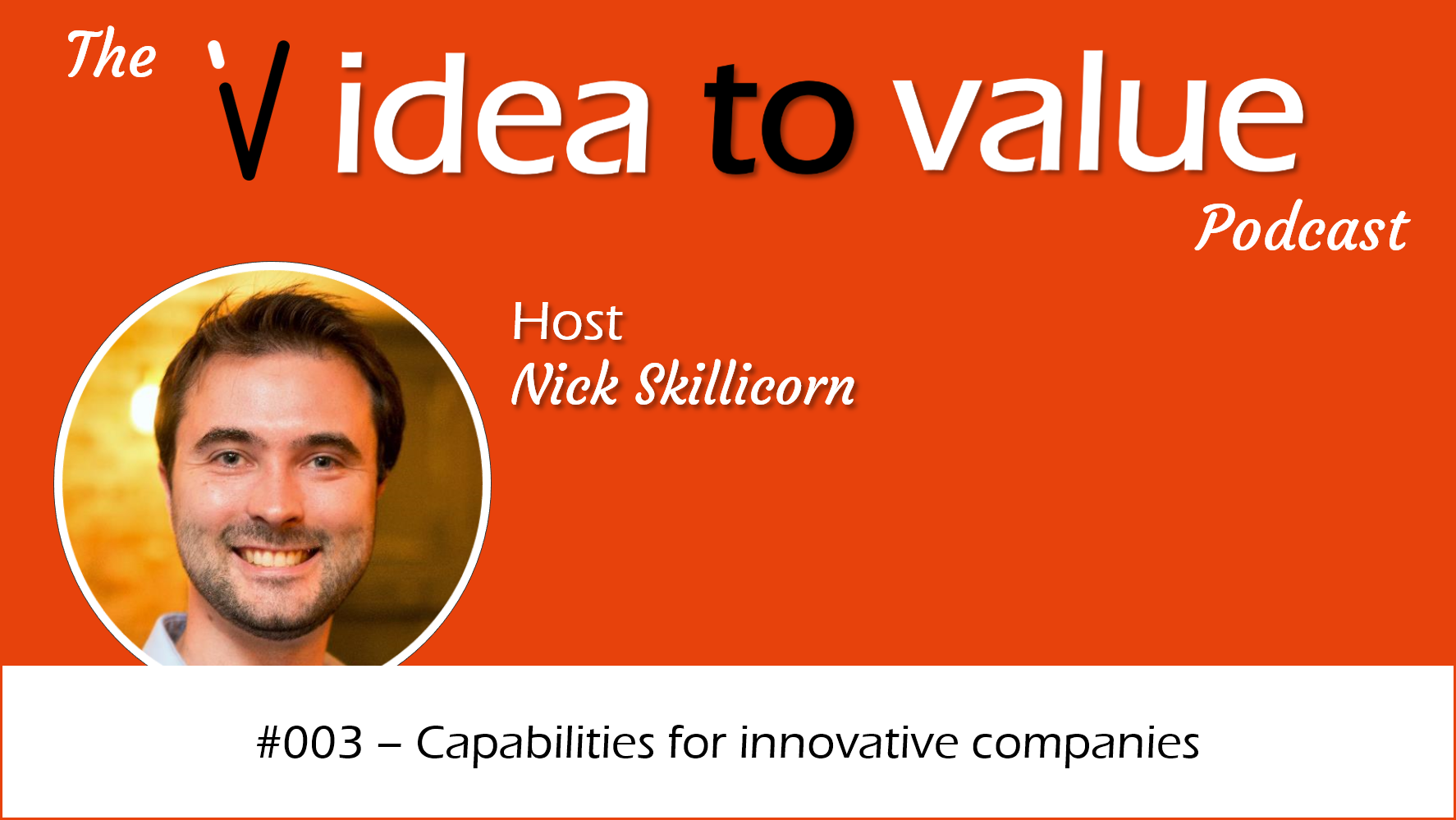 The idea to value Podcast

Host
Nick Skillicorn

#003 – Capabilities for innovative companies